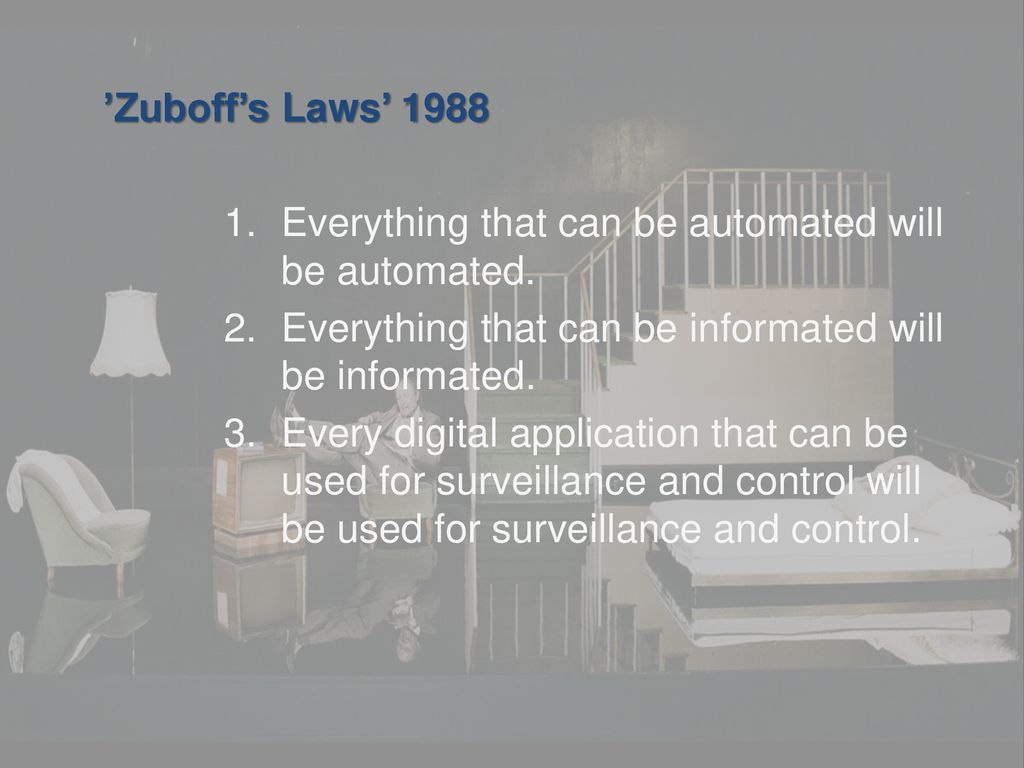 ’Zuboff’s Laws’ 1988

1. Everything that can be automated will be automated.
2. Everything that can be informated will be informated.
3. Every digital application that can be used for surveillance and control will be used for surveillance and control.